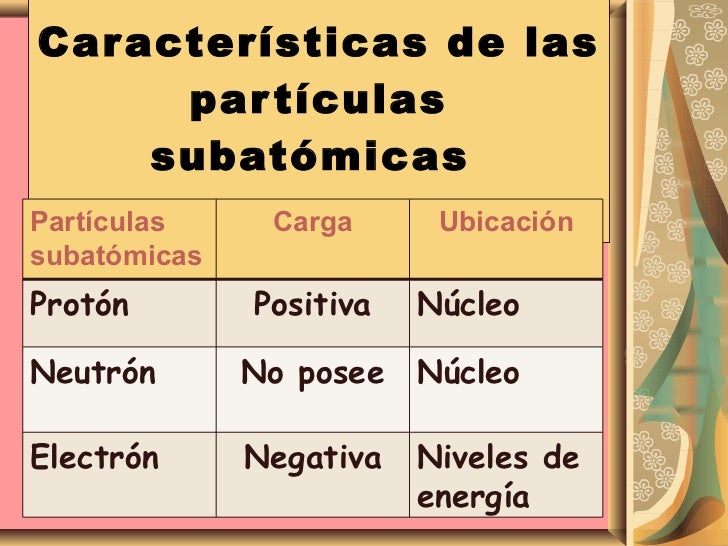 Características de las partículas subatómicas

| Partículas subatómicas | Carga | Ubicación |
|---|---|---|
| Protón | Positiva | Núcleo |
| Neutrón | No posee | Núcleo |
| Electrón | Negativa | Niveles de energía |